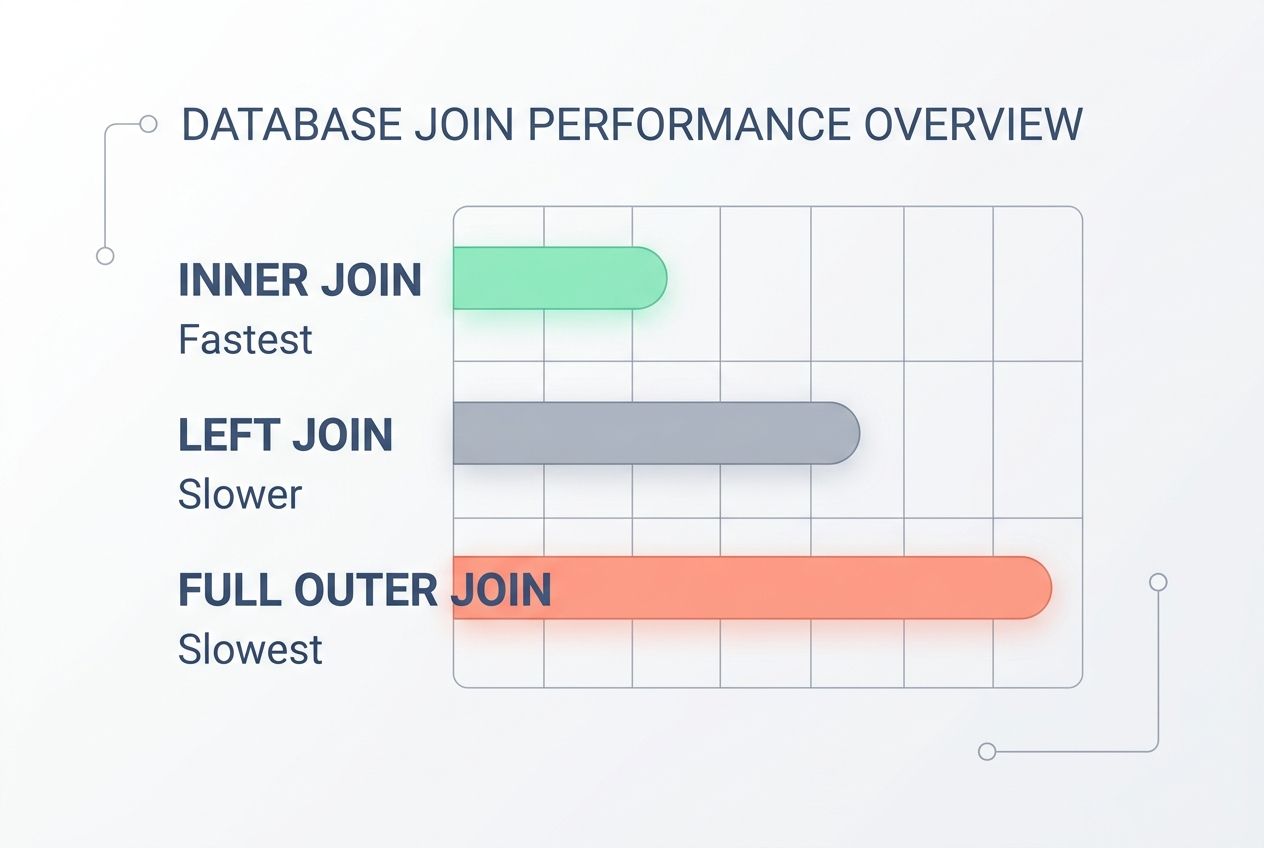 DATABASE JOIN PERFORMANCE OVERVIEW

INNER JOIN
Fastest

LEFT JOIN
Slower

FULL OUTER JOIN
Slowest